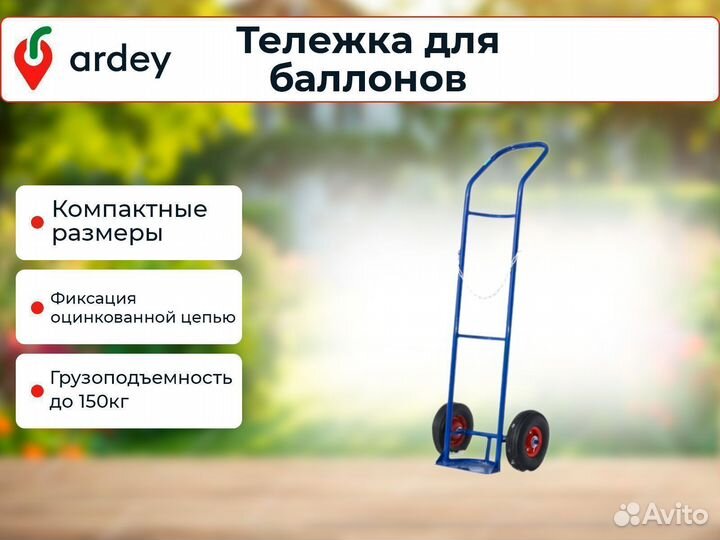 ardey

Тележка для баллонов

Компактные размеры

Фиксация оцинкованной цепью

Грузоподъемность до 150кг

Avito